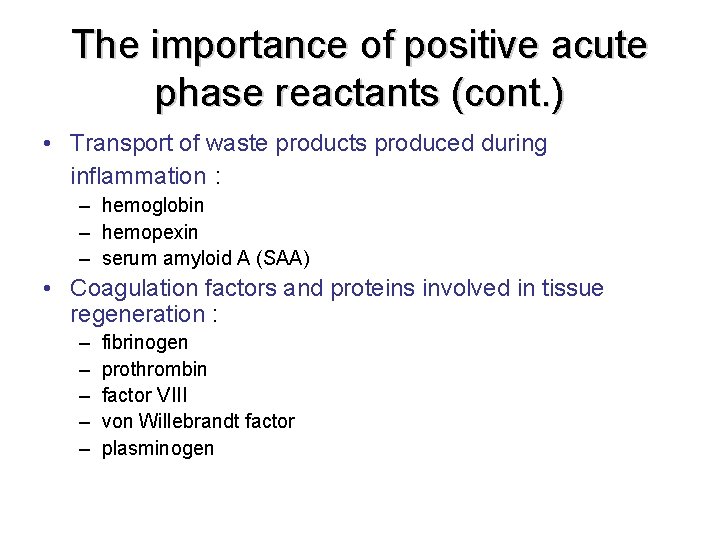 The importance of positive acute phase reactants (cont.)

• Transport of waste products produced during inflammation :
  – hemoglobin
  – hemopexin
  – serum amyloid A (SAA)
• Coagulation factors and proteins involved in tissue regeneration :
  – fibrinogen
  – prothrombin
  – factor VIII
  – von Willebrandt factor
  – plasminogen